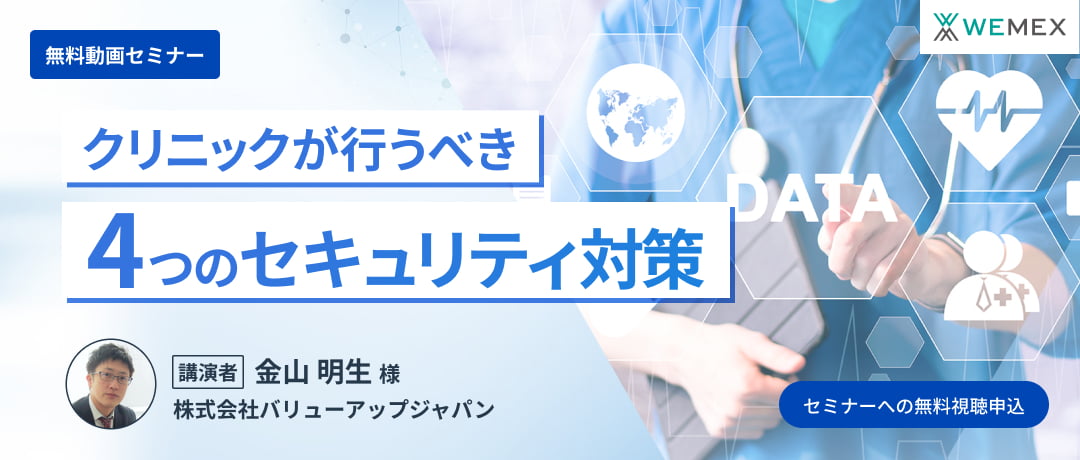 WEMEX

無料動画セミナー

クリニックが行うべき
4つのセキュリティ対策

DATA

講演者 金山 明生 様
株式会社バリューアップジャパン

セミナーへの無料視聴申込